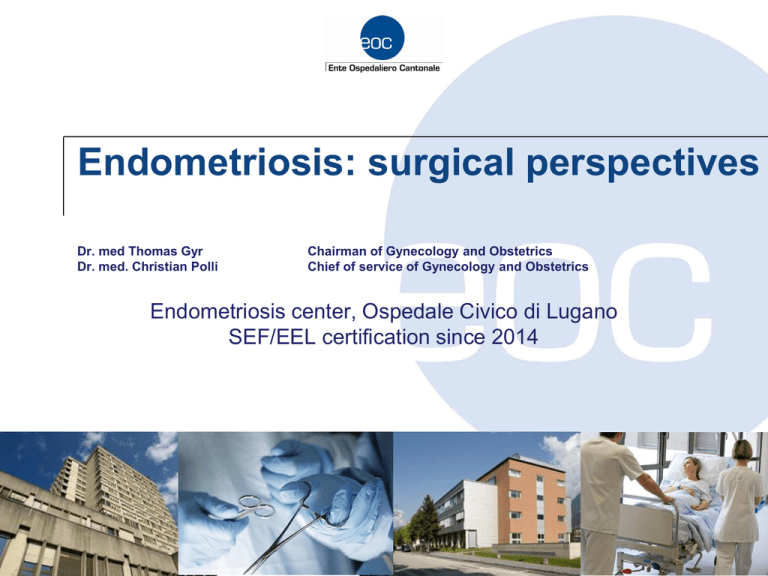 eoc
Ente Ospedaliero Cantonale

Endometriosis: surgical perspectives

Dr. med Thomas Gyr
Dr. med. Christian Polli

Chairman of Gynecology and Obstetrics
Chief of service of Gynecology and Obstetrics

Endometriosis center, Ospedale Civico di Lugano
SEF/EEL certification since 2014

eoc